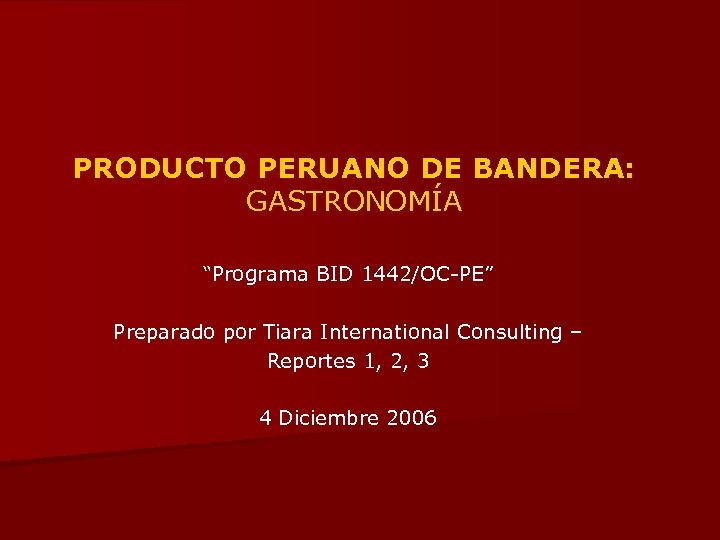 PRODUCTO PERUANO DE BANDERA:
GASTRONOMÍA

“Programa BID 1442/OC-PE”

Preparado por Tiara International Consulting – Reportes 1, 2, 3

4 Diciembre 2006